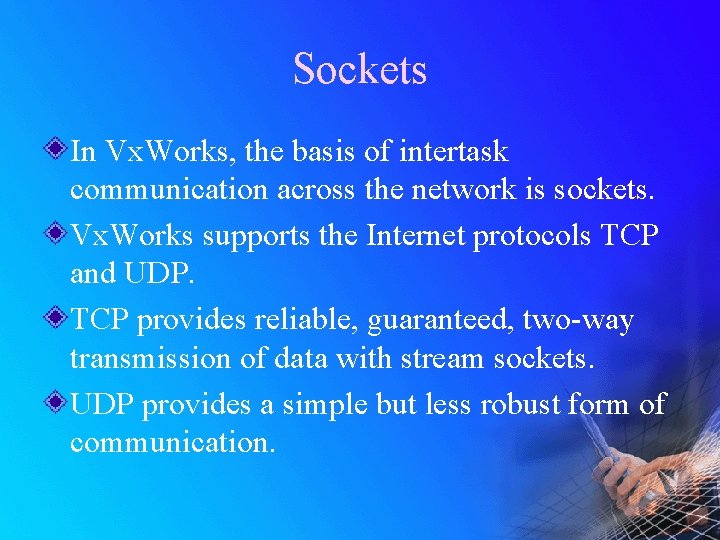 Sockets

In VxWorks, the basis of intertask communication across the network is sockets.

VxWorks supports the Internet protocols TCP and UDP.

TCP provides reliable, guaranteed, two-way transmission of data with stream sockets.

UDP provides a simple but less robust form of communication.